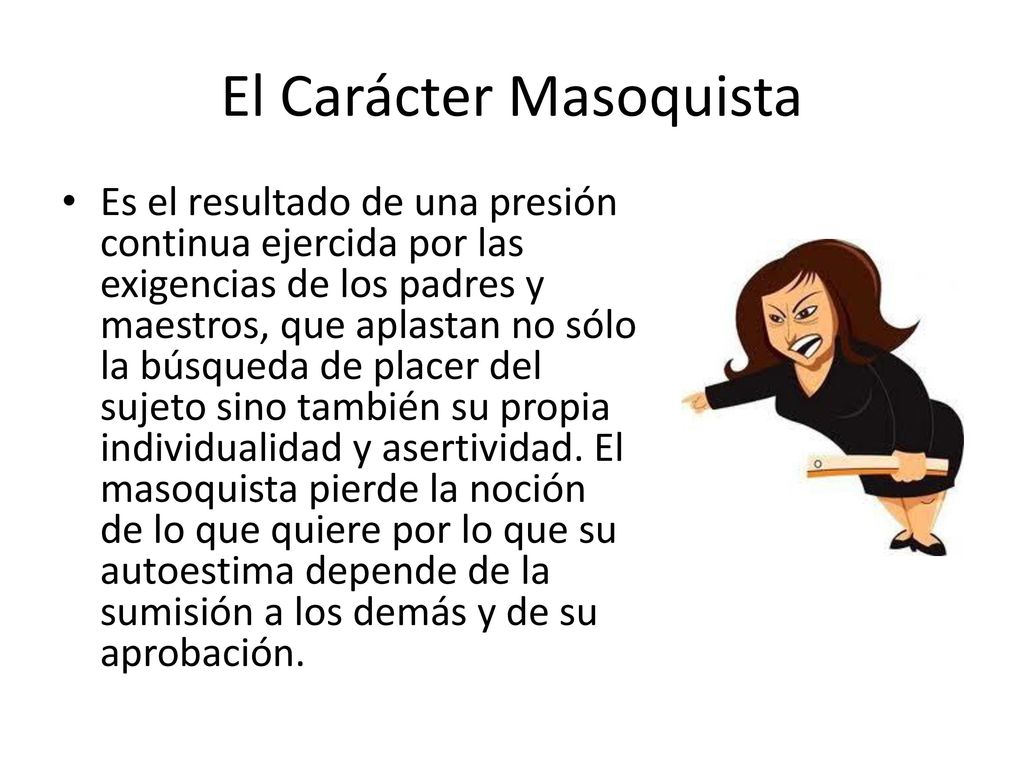 El Carácter Masoquista

• Es el resultado de una presión continua ejercida por las exigencias de los padres y maestros, que aplastan no sólo la búsqueda de placer del sujeto sino también su propia individualidad y asertividad. El masoquista pierde la noción de lo que quiere por lo que su autoestima depende de la sumisión a los demás y de su aprobación.